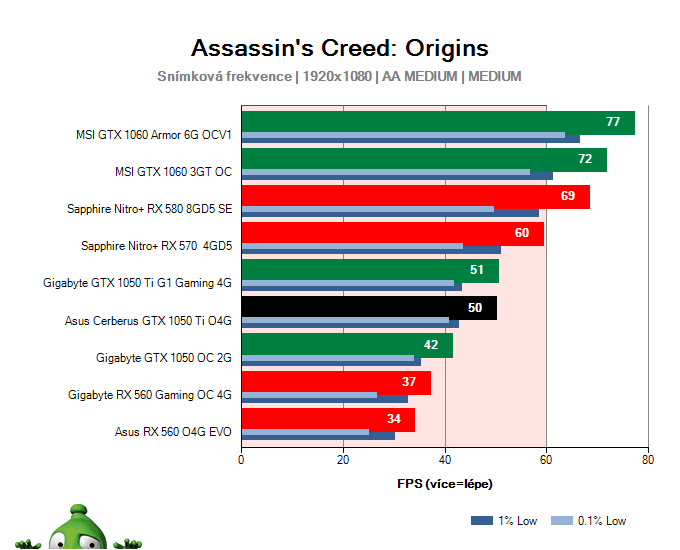 Assassin's Creed: Origins
Snímková frekvence | 1920x1080 | AA MEDIUM | MEDIUM

MSI GTX 1060 Armor 6G OCV1 77
MSI GTX 1060 3GT OC 72
Sapphire Nitro+ RX 580 8GD5 SE 69
Sapphire Nitro+ RX 570 4GD5 60
Gigabyte GTX 1050 Ti G1 Gaming 4G 51
Asus Cerberus GTX 1050 Ti O4G 50
Gigabyte GTX 1050 OC 2G 42
Gigabyte RX 560 Gaming OC 4G 37
Asus RX 560 O4G EVO 34

0 20 40 60 80
FPS (více=lépe)

1% Low 0.1% Low